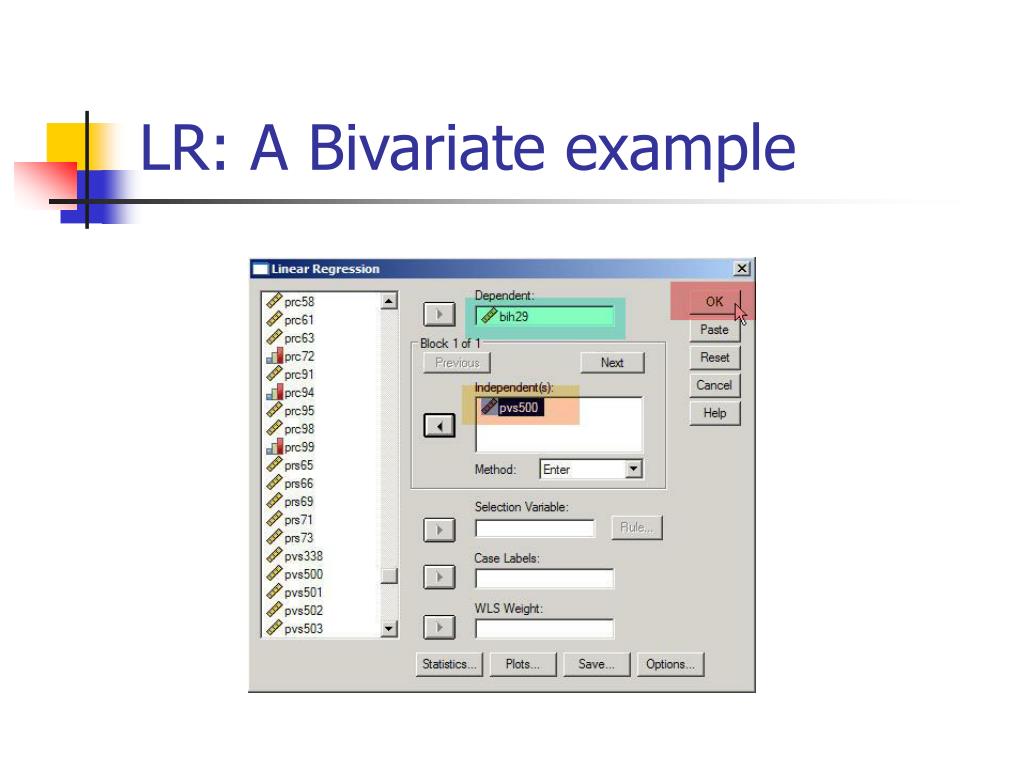 LR: A Bivariate example

Linear Regression

prc58
prc61
prc63
prc72
prc91
prc94
prc95
prc98
prc99
prs65
prs66
prs69
prs71
prs73
pvs338
pvs500
pvs501
pvs502
pvs503

Dependent:
bih29

Block 1 of 1
Previous
Next

Independent(s):
pvs500

Method: Enter

Selection Variable:
Rule...

Case Labels:

WLS Weight:

OK
Paste
Reset
Cancel
Help

Statistics...
Plots...
Save...
Options...